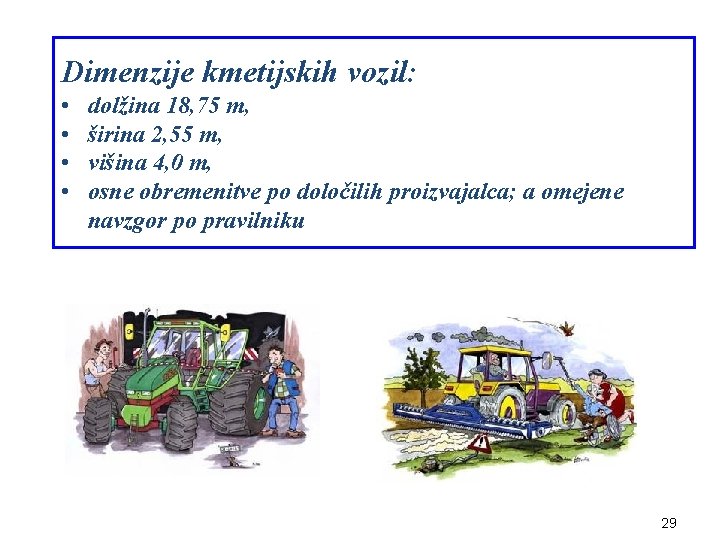 Dimenzije kmetijskih vozil:
• dolžina 18,75 m,
• širina 2,55 m,
• višina 4,0 m,
• osne obremenitve po določilih proizvajalca; a omejene navzgor po pravilniku

29